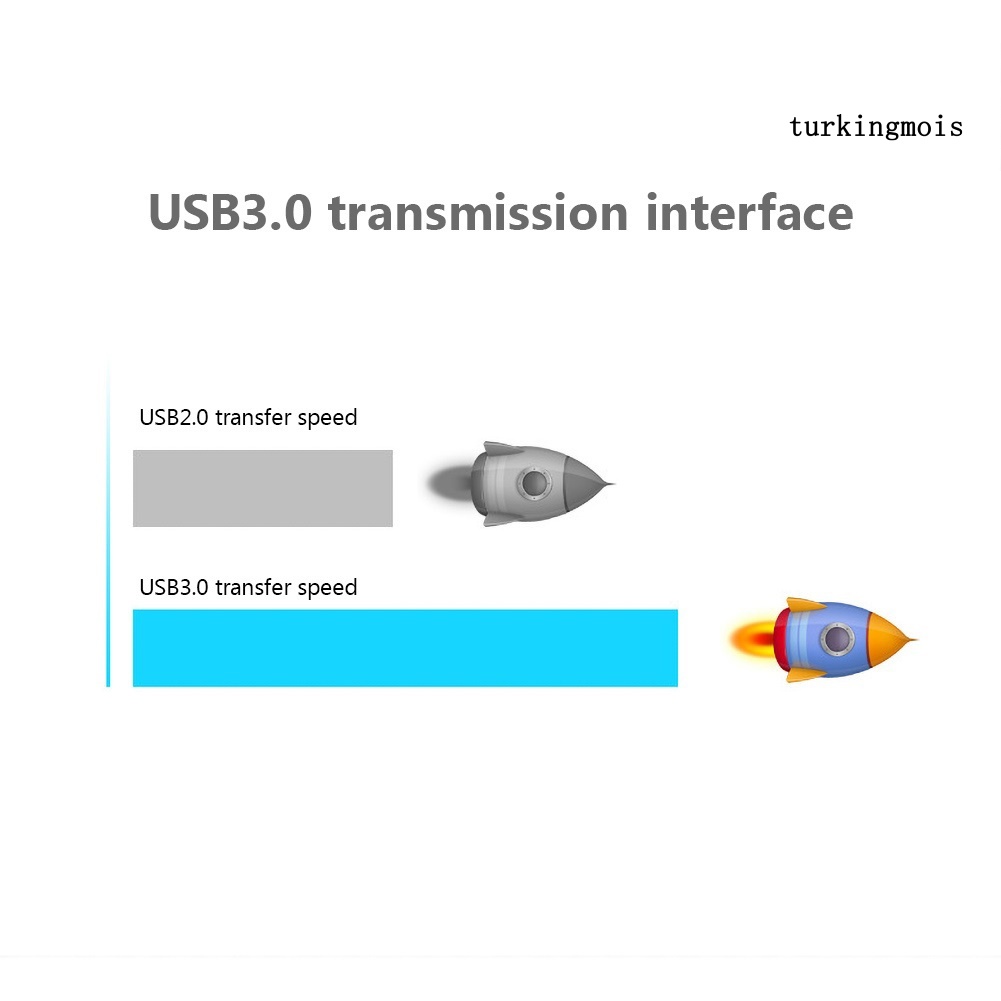 turkingmois

USB3.0 transmission interface

USB2.0 transfer speed

USB3.0 transfer speed